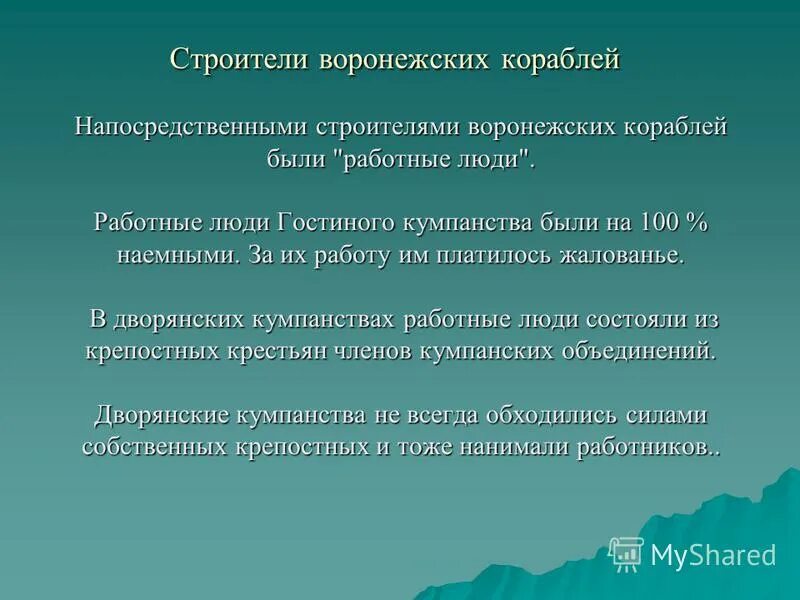 Строители воронежских кораблей

Напосредственными строителями воронежских кораблей были "работные люди".

Работные люди Гостиного кумпанства были на 100 % наемными. За их работу им платилось жалованье.

В дворянских кумпанствах работные люди состояли из крепостных крестьян членов кумпанских объединений.

Дворянские кумпанства не всегда обходились силами собственных крепостных и тоже нанимали работников..

MyShared